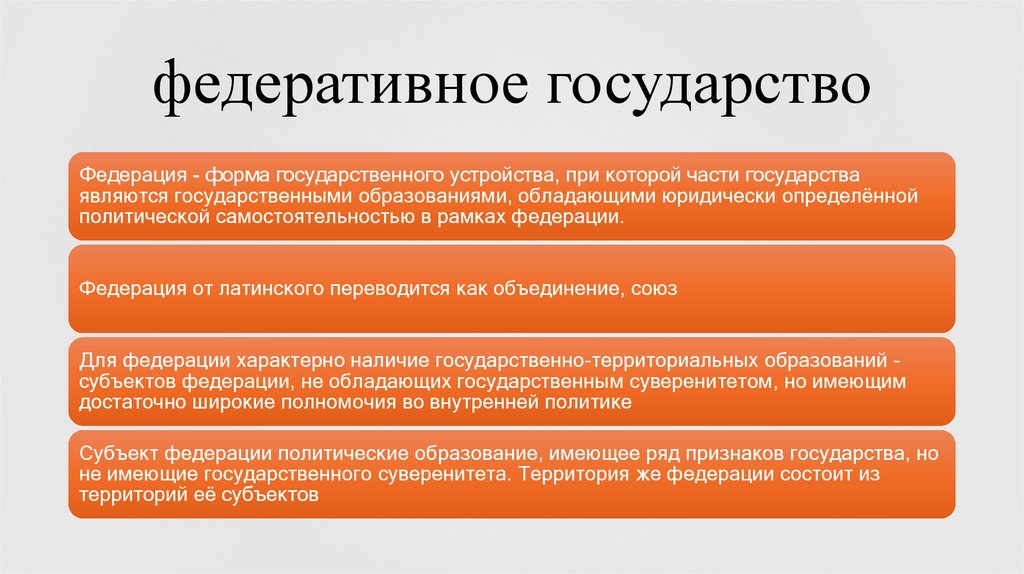 федеративное государство

Федерация - форма государственного устройства, при которой части государства являются государственными образованиями, обладающими юридически определённой политической самостоятельностью в рамках федерации.

Федерация от латинского переводится как объединение, союз

Для федерации характерно наличие государственно-территориальных образований - субъектов федерации, не обладающих государственным суверенитетом, но имеющим достаточно широкие полномочия во внутренней политике

Субъект федерации политические образование, имеющее ряд признаков государства, но не имеющие государственного суверенитета. Территория же федерации состоит из территорий её субъектов